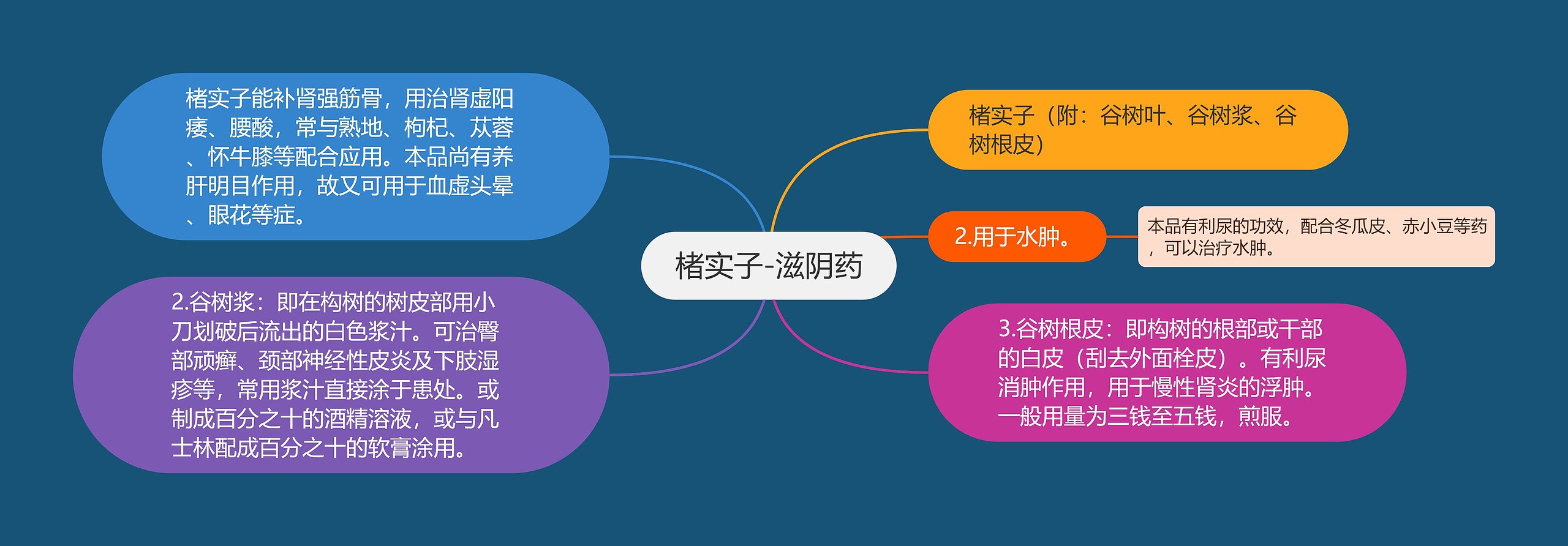 楮实子-滋阴药

楮实子（附：谷树叶、谷树浆、谷树根皮）

2.用于水肿。

本品有利尿的功效，配合冬瓜皮、赤小豆等药，可以治疗水肿。

3.谷树根皮：即构树的根部或干部的白皮（刮去外面栓皮）。有利尿消肿作用，用于慢性肾炎的浮肿。一般用量为三钱至五钱，煎服。

楮实子能补肾强筋骨，用治肾虚阳痿、腰酸，常与熟地、枸杞、苁蓉、怀牛膝等配合应用。本品尚有养肝明目作用，故又可用于血虚头晕、眼花等症。

2.谷树浆：即在构树的树皮部用小刀划破后流出的白色浆汁。可治臀部顽癣、颈部神经性皮炎及下肢湿疹等，常用浆汁直接涂于患处。或制成百分之十的酒精溶液，或与凡士林配成百分之十的软膏涂用。